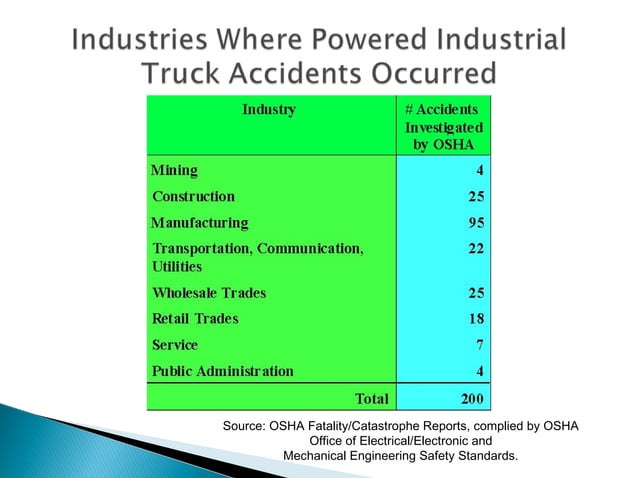 Industries Where Powered Industrial Truck Accidents Occurred

| Industry | # Accidents Investigated by OSHA |
|---|---|
| Mining | 4 |
| Construction | 25 |
| Manufacturing | 95 |
| Transportation, Communication, Utilities | 22 |
| Wholesale Trades | 25 |
| Retail Trades | 18 |
| Service | 7 |
| Public Administration | 4 |
| Total | 200 |

Source: OSHA Fatality/Catastrophe Reports, complied by OSHA Office of Electrical/Electronic and Mechanical Engineering Safety Standards.